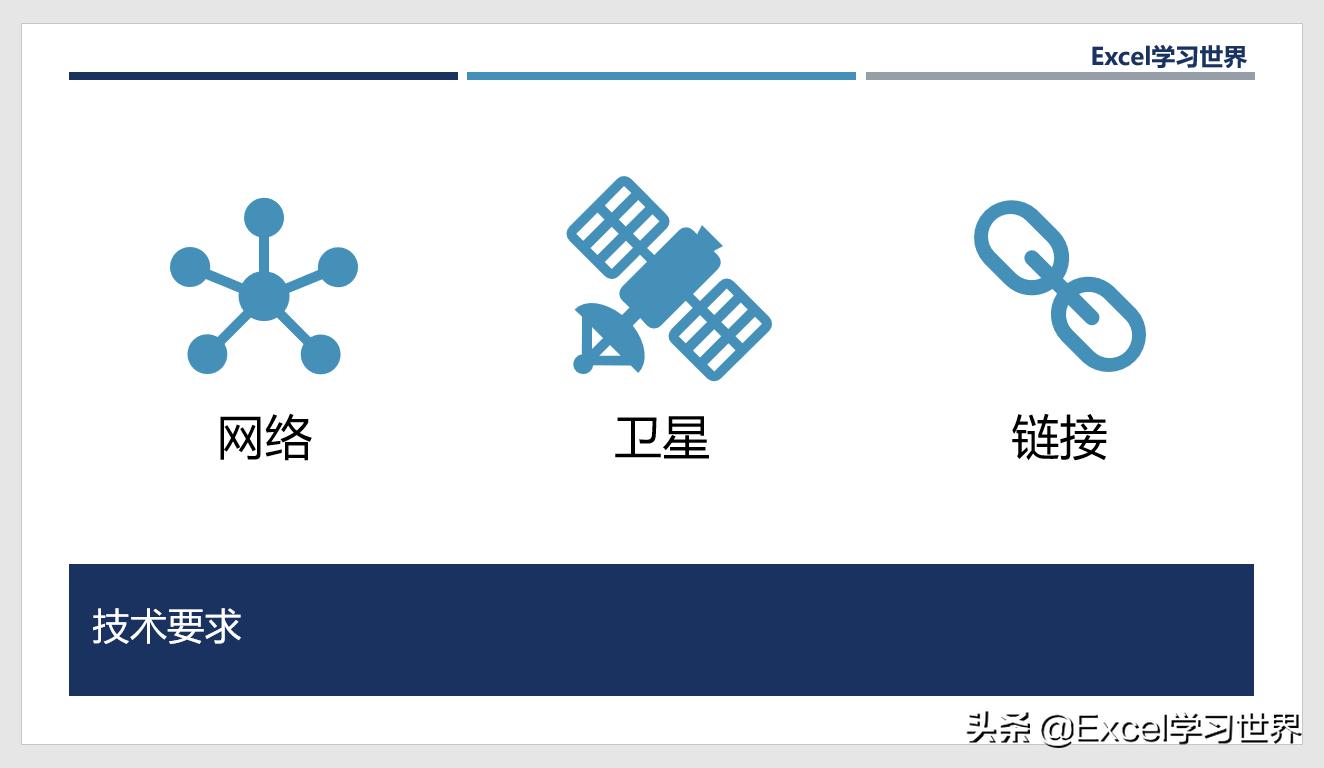 Excel学习世界

网络

卫星

链接

技术要求

头条 @Excel学习世界